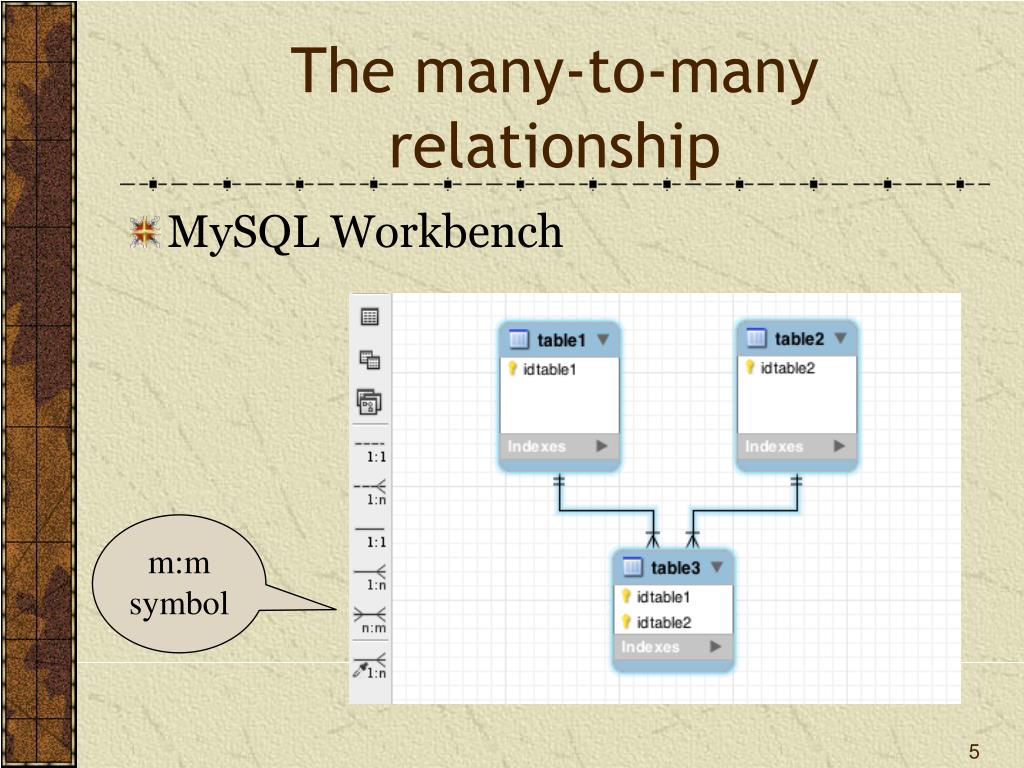 The many-to-many relationship

MySQL Workbench

1:1
1:n
1:1
1:n
n:m
1:n

table1
idtable1
Indexes

table2
idtable2
Indexes

table3
idtable1
idtable2
Indexes

m:m symbol

5